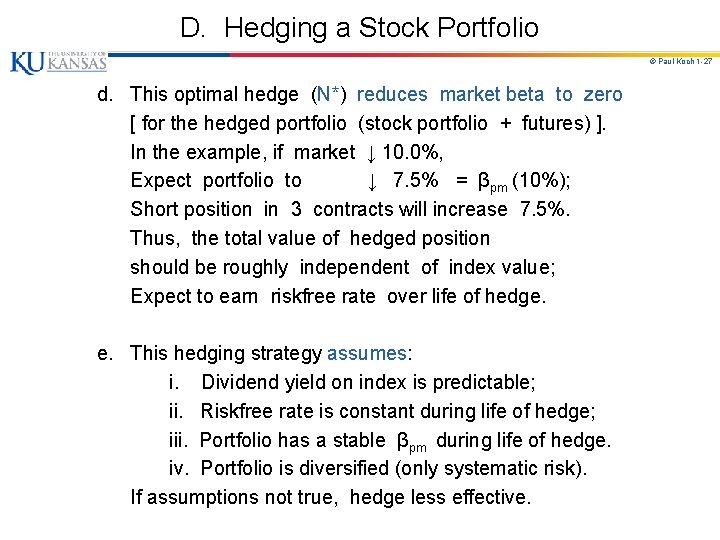 D. Hedging a Stock Portfolio

KU THE UNIVERSITY OF KANSAS

© Paul Koch 1-27

d. This optimal hedge (N*) reduces market beta to zero [ for the hedged portfolio (stock portfolio + futures) ].
In the example, if market ↓ 10.0%,
Expect portfolio to ↓ 7.5% = $\beta_{pm}$ (10%);
Short position in 3 contracts will increase 7.5%.
Thus, the total value of hedged position should be roughly independent of index value;
Expect to earn riskfree rate over life of hedge.

e. This hedging strategy assumes:
i. Dividend yield on index is predictable;
ii. Riskfree rate is constant during life of hedge;
iii. Portfolio has a stable $\beta_{pm}$ during life of hedge.
iv. Portfolio is diversified (only systematic risk).
If assumptions not true, hedge less effective.